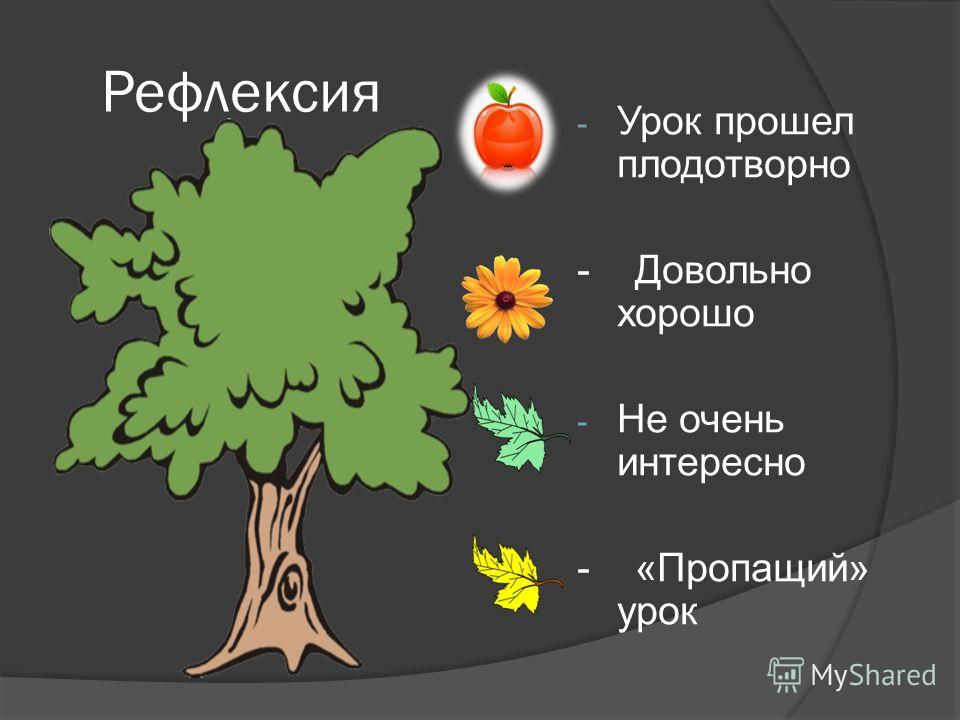 Рефлексия

- Урок прошел плодотворно

- Довольно хорошо

- Не очень интересно

- «Пропащий» урок

MyShared